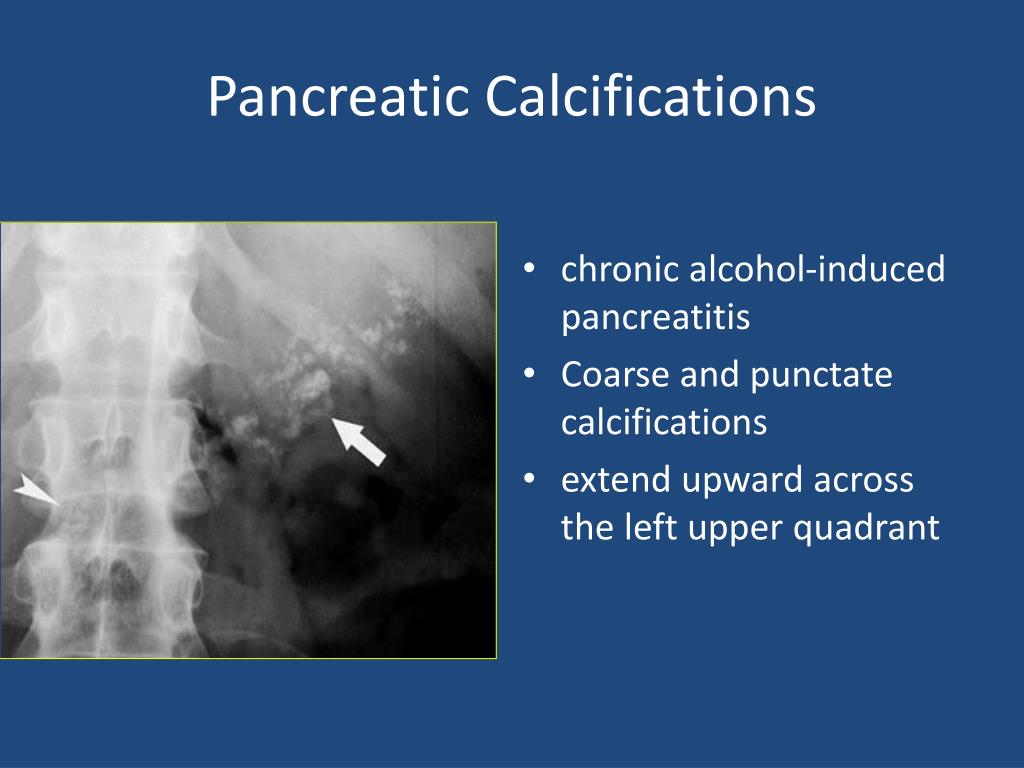 Pancreatic Calcifications

• chronic alcohol-induced pancreatitis
• Coarse and punctate calcifications
• extend upward across the left upper quadrant